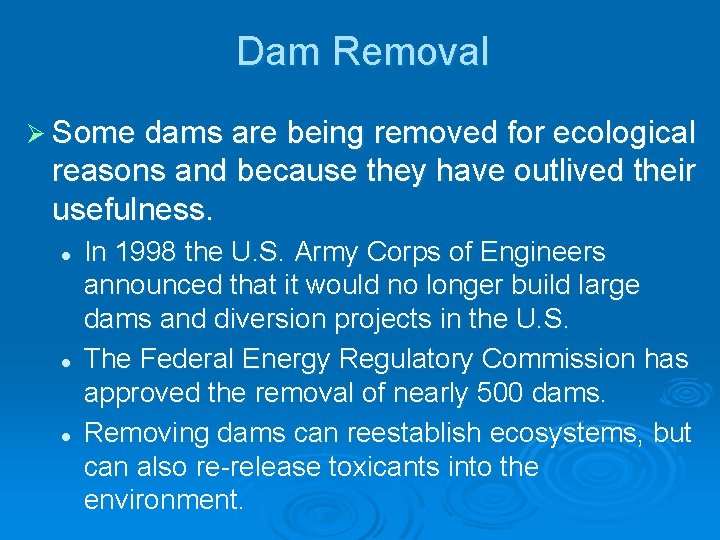 Dam Removal

➢ Some dams are being removed for ecological reasons and because they have outlived their usefulness.

• In 1998 the U.S. Army Corps of Engineers announced that it would no longer build large dams and diversion projects in the U.S.

• The Federal Energy Regulatory Commission has approved the removal of nearly 500 dams.

• Removing dams can reestablish ecosystems, but can also re-release toxicants into the environment.